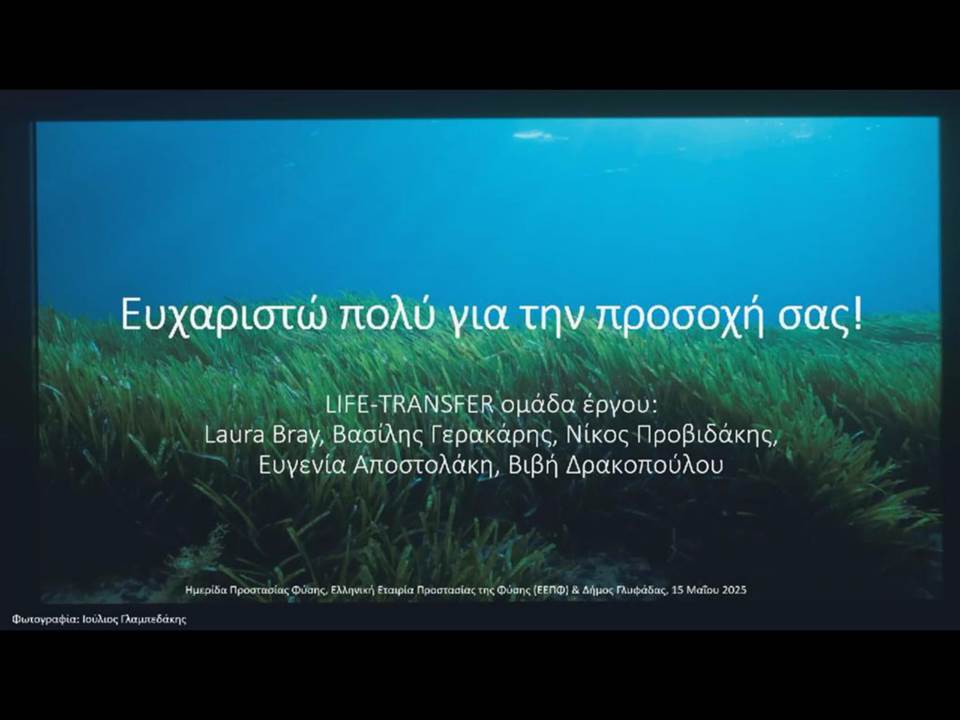 Ευχαριστώ πολύ για την προσοχή σας!

LIFE-TRANSFER ομάδα έργου:
Laura Bray, Βασίλης Γερακάρης, Νίκος Προβιδάκης, Ευγενία Αποστολάκη, Βιβή Δρακοπούλου

Ημερίδα Προστασίας Φύσης, Ελληνική Εταιρία Προστασίας της Φύσης (ΕΕΠΦ) & Δήμος Γλυφάδας, 15 Μαΐου 2025

Φωτογραφία: Ιούλιος Γλαμπεδάκης